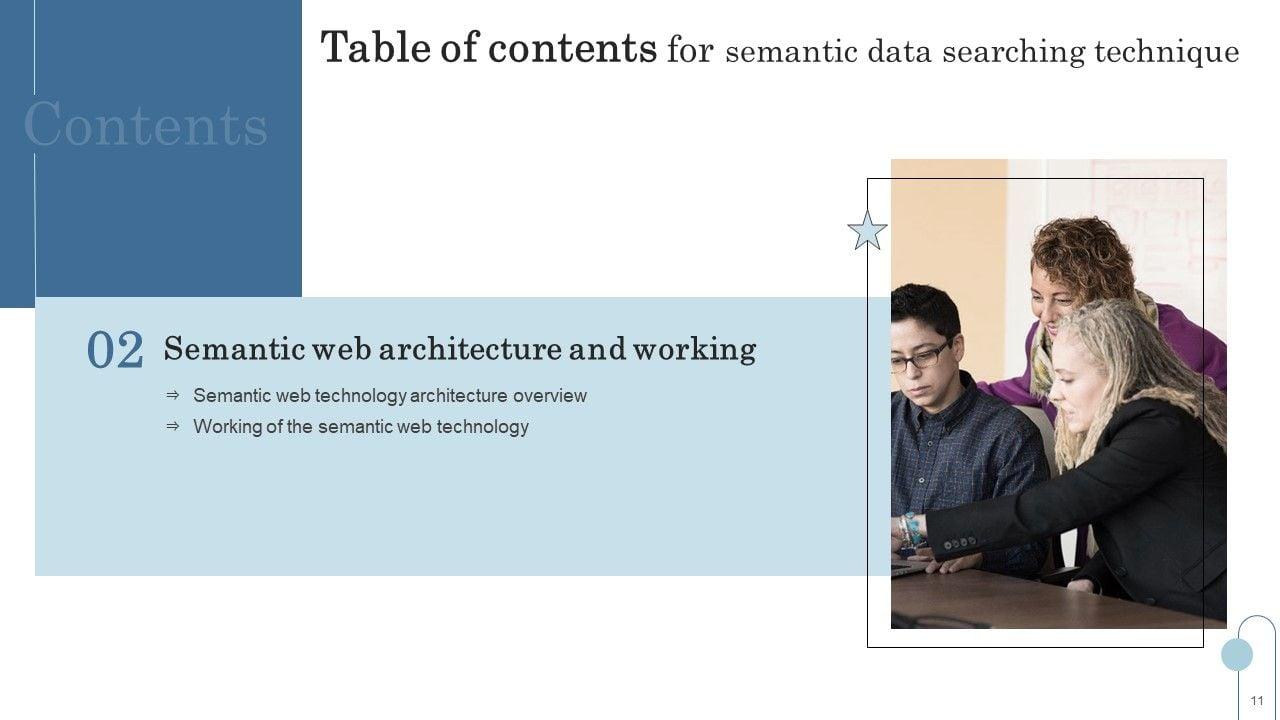 Table of contents for semantic data searching technique

Contents

02 Semantic web architecture and working

⇒ Semantic web technology architecture overview
⇒ Working of the semantic web technology

11